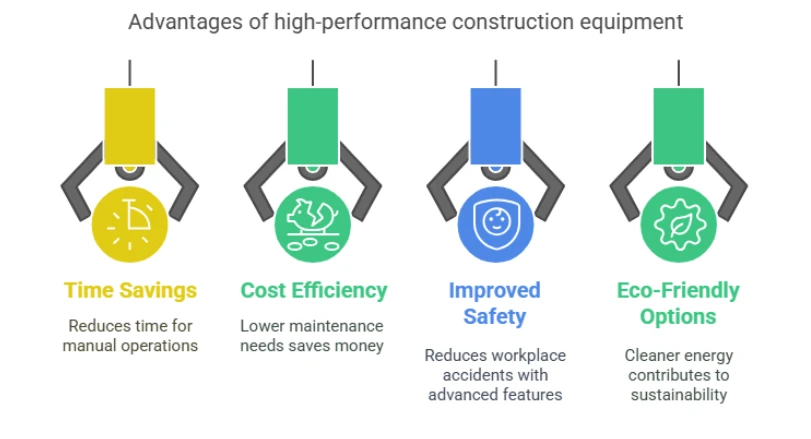 Advantages of high-performance construction equipment

Time Savings

Reduces time for manual operations

Cost Efficiency

Lower maintenance needs saves money

Improved Safety

Reduces workplace accidents with advanced features

Eco-Friendly Options

Cleaner energy contributes to sustainability